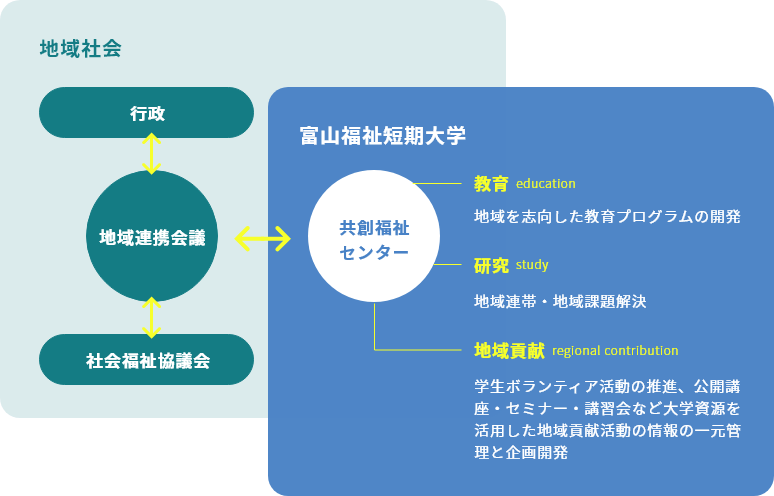 地域社会

行政

地域連携会議

社会福祉協議会

富山福祉短期大学

共創福祉センター

教育 education

地域を志向した教育プログラムの開発

研究 study

地域連帯・地域課題解決

地域貢献 regional contribution

学生ボランティア活動の推進、公開講座・セミナー・講習会など大学資源を活用した地域貢献活動の情報の一元管理と企画開発